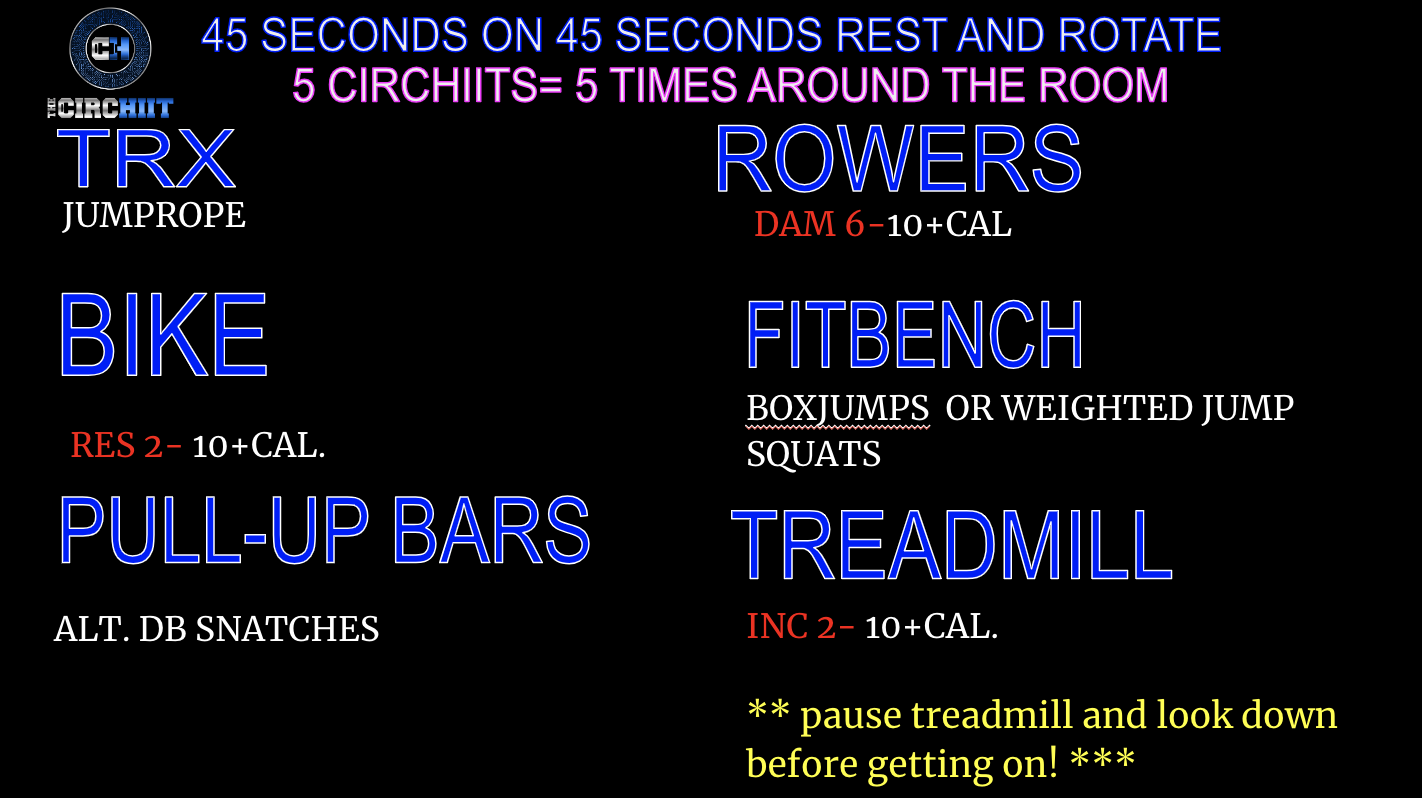 CH
THE CIRCHIIT

45 SECONDS ON 45 SECONDS REST AND ROTATE
5 CIRCHIITS= 5 TIMES AROUND THE ROOM

TRX
JUMPROPE

BIKE

RES 2- 10+CAL.

PULL-UP BARS

ALT. DB SNATCHES

ROWERS
DAM 6-10+CAL

FITBENCH
BOXJUMPS OR WEIGHTED JUMP SQUATS

TREADMILL

INC 2- 10+CAL.

** pause treadmill and look down before getting on! ***